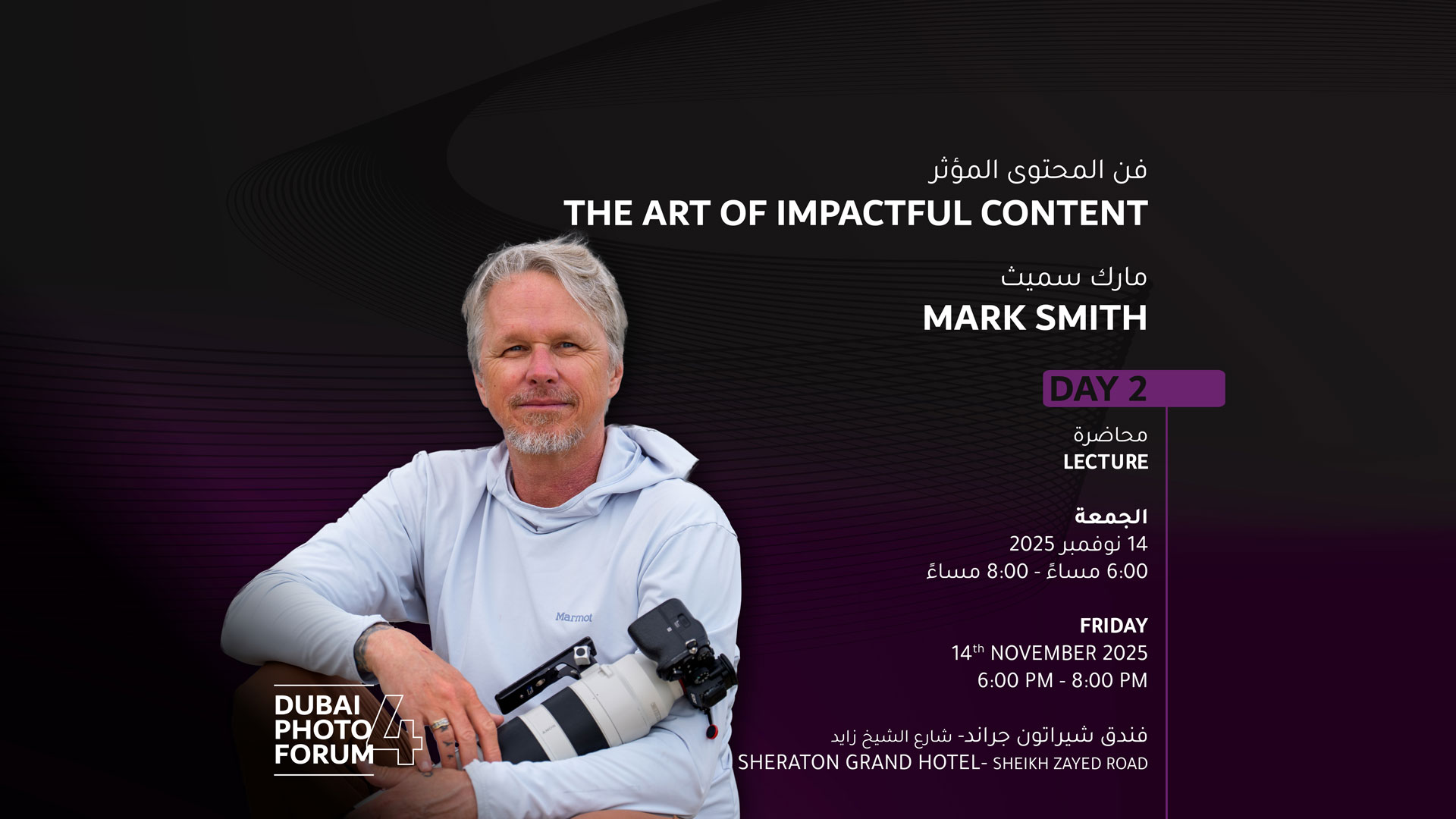 فن المحتوى المؤثر
THE ART OF IMPACTFUL CONTENT

مارك سميث
MARK SMITH

DAY 2

محاضرة
LECTURE

الجمعة
14 نوفمبر 2025
6:00 مساءً - 8:00 مساءً

FRIDAY
14$^{th}$ NOVEMBER 2025
6:00 PM - 8:00 PM

فندق شيراتون جراند- شارع الشيخ زايد
SHERATON GRAND HOTEL- SHEIKH ZAYED ROAD

Marmot

DUBAI PHOTO FORUM 4